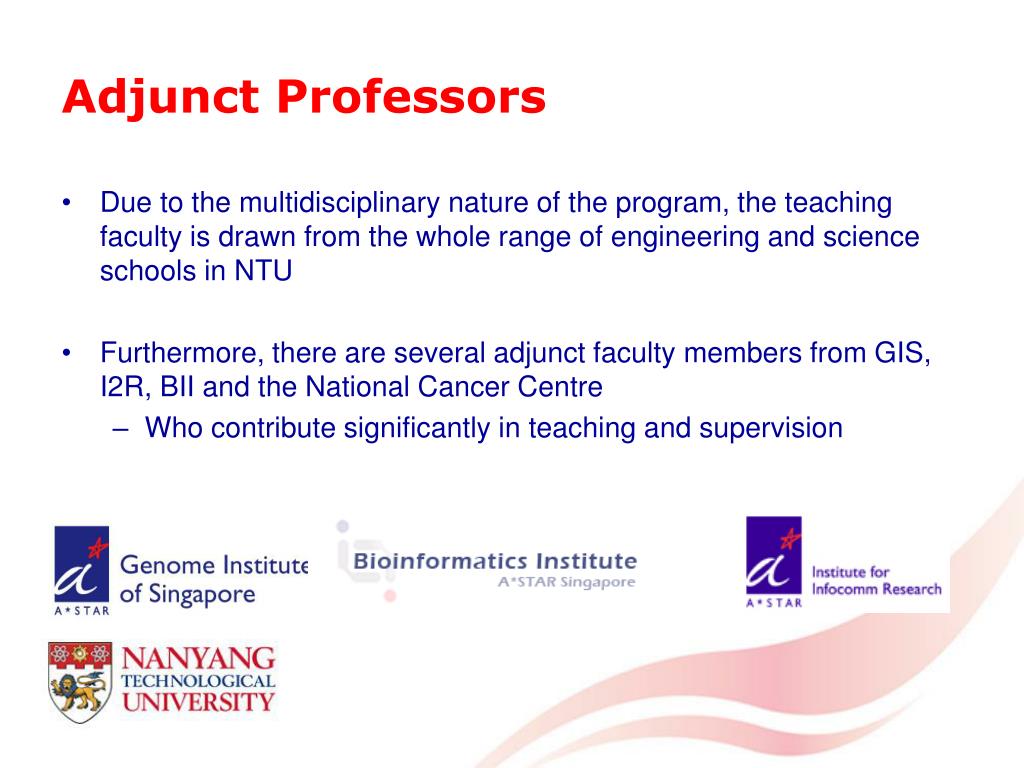 Adjunct Professors

• Due to the multidisciplinary nature of the program, the teaching faculty is drawn from the whole range of engineering and science schools in NTU

• Furthermore, there are several adjunct faculty members from GIS, I2R, BII and the National Cancer Centre
– Who contribute significantly in teaching and supervision

A*STAR Genome Institute of Singapore

Bioinformatics Institute
A*STAR Singapore

A*STAR Institute for Infocomm Research

NANYANG TECHNOLOGICAL UNIVERSITY